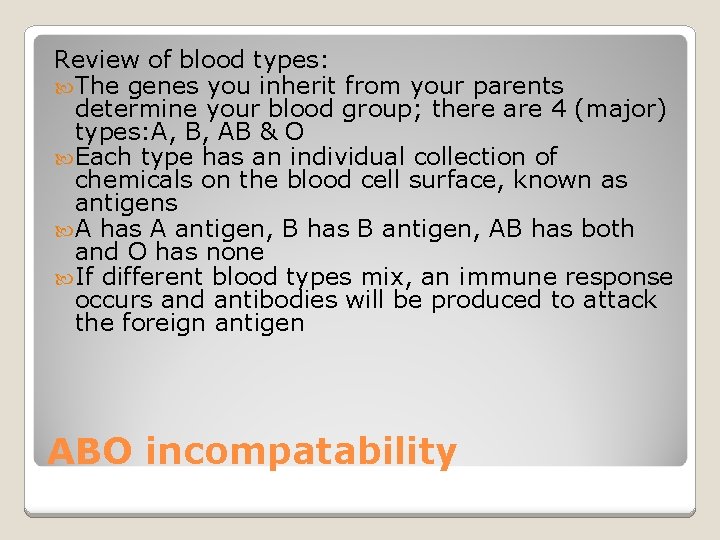 Review of blood types:

The genes you inherit from your parents determine your blood group; there are 4 (major) types:A, B, AB & O

Each type has an individual collection of chemicals on the blood cell surface, known as antigens

A has A antigen, B has B antigen, AB has both and O has none

If different blood types mix, an immune response occurs and antibodies will be produced to attack the foreign antigen

ABO incompatability